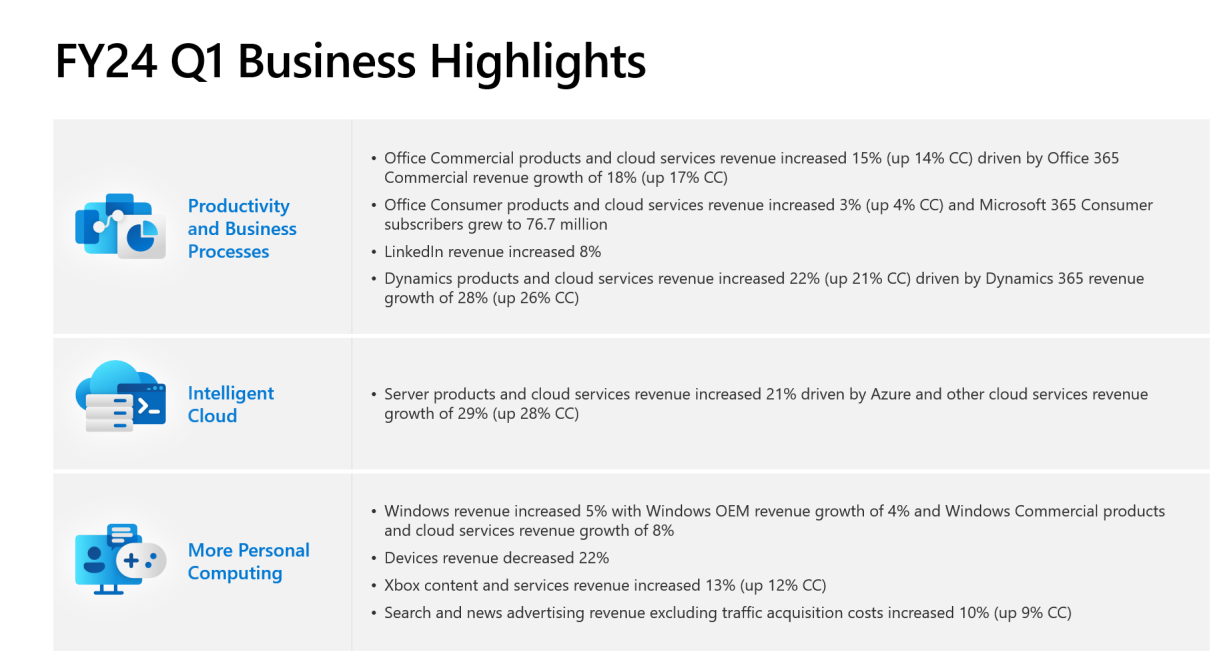 FY24 Q1 Business Highlights

Productivity and Business Processes

• Office Commercial products and cloud services revenue increased 15% (up 14% CC) driven by Office 365 Commercial revenue growth of 18% (up 17% CC)
• Office Consumer products and cloud services revenue increased 3% (up 4% CC) and Microsoft 365 Consumer subscribers grew to 76.7 million
• LinkedIn revenue increased 8%
• Dynamics products and cloud services revenue increased 22% (up 21% CC) driven by Dynamics 365 revenue growth of 28% (up 26% CC)

Intelligent Cloud

• Server products and cloud services revenue increased 21% driven by Azure and other cloud services revenue growth of 29% (up 28% CC)

More Personal Computing

• Windows revenue increased 5% with Windows OEM revenue growth of 4% and Windows Commercial products and cloud services revenue growth of 8%
• Devices revenue decreased 22%
• Xbox content and services revenue increased 13% (up 12% CC)
• Search and news advertising revenue excluding traffic acquisition costs increased 10% (up 9% CC)